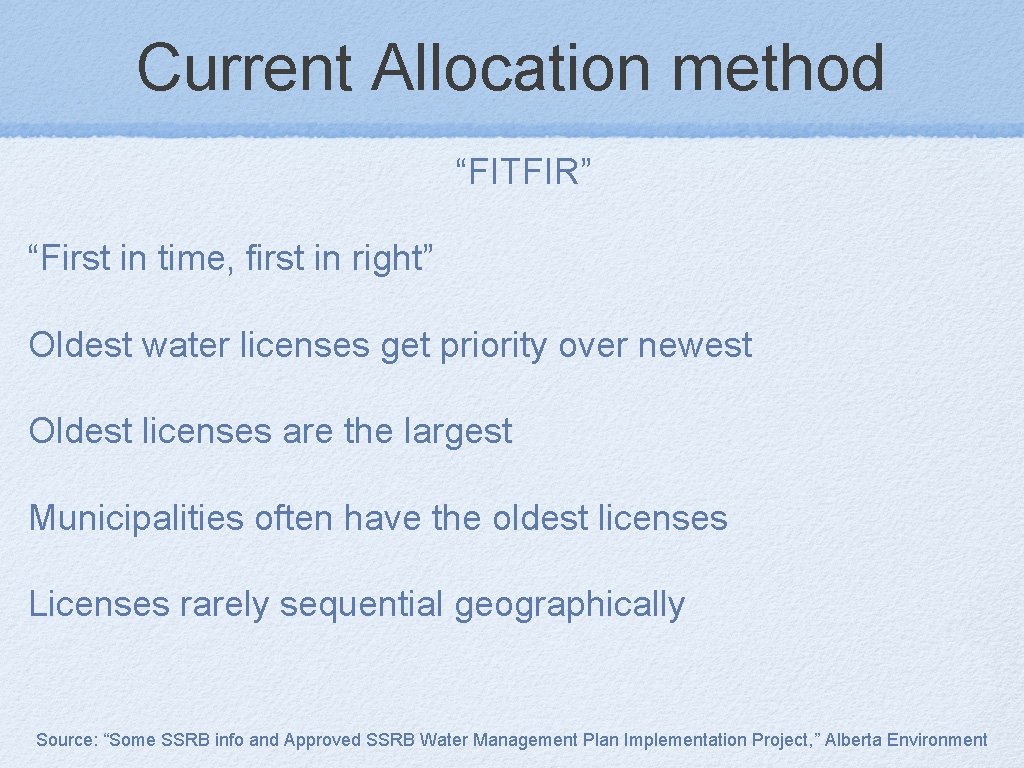 Current Allocation method

“FITFIR”

“First in time, first in right”

Oldest water licenses get priority over newest

Oldest licenses are the largest

Municipalities often have the oldest licenses

Licenses rarely sequential geographically

Source: “Some SSRB info and Approved SSRB Water Management Plan Implementation Project,” Alberta Environment